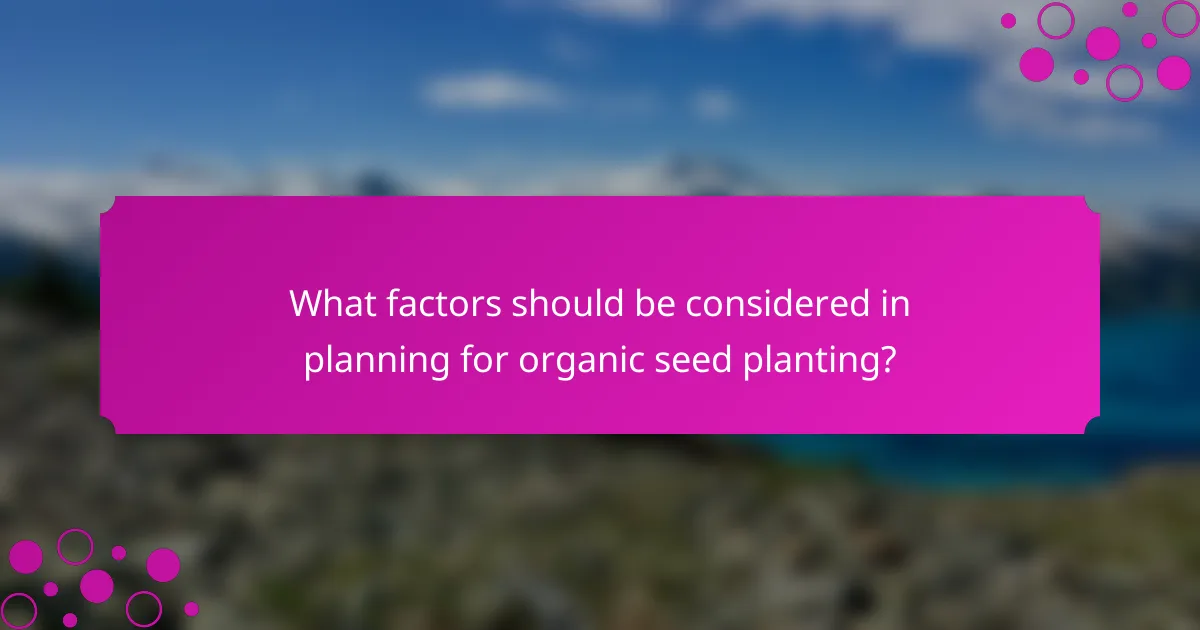 What factors should be considered in planning for organic seed planting?